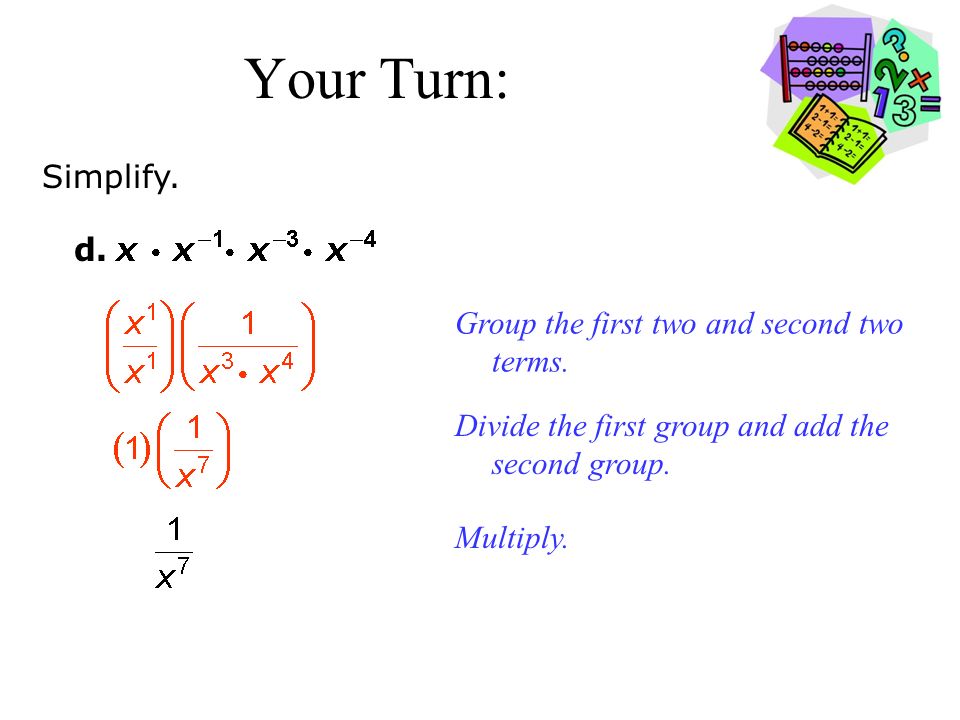 Your Turn:

Simplify.

**d.** $x \cdot x^{-1} \cdot x^{-3} \cdot x^{-4}$

$\left(\frac{x^1}{x^1}\right)\left(\frac{1}{x^3 \cdot x^4}\right)$

Group the first two and second two terms.

$(1)\left(\frac{1}{x^7}\right)$

Divide the first group and add the second group.

$\frac{1}{x^7}$

Multiply.